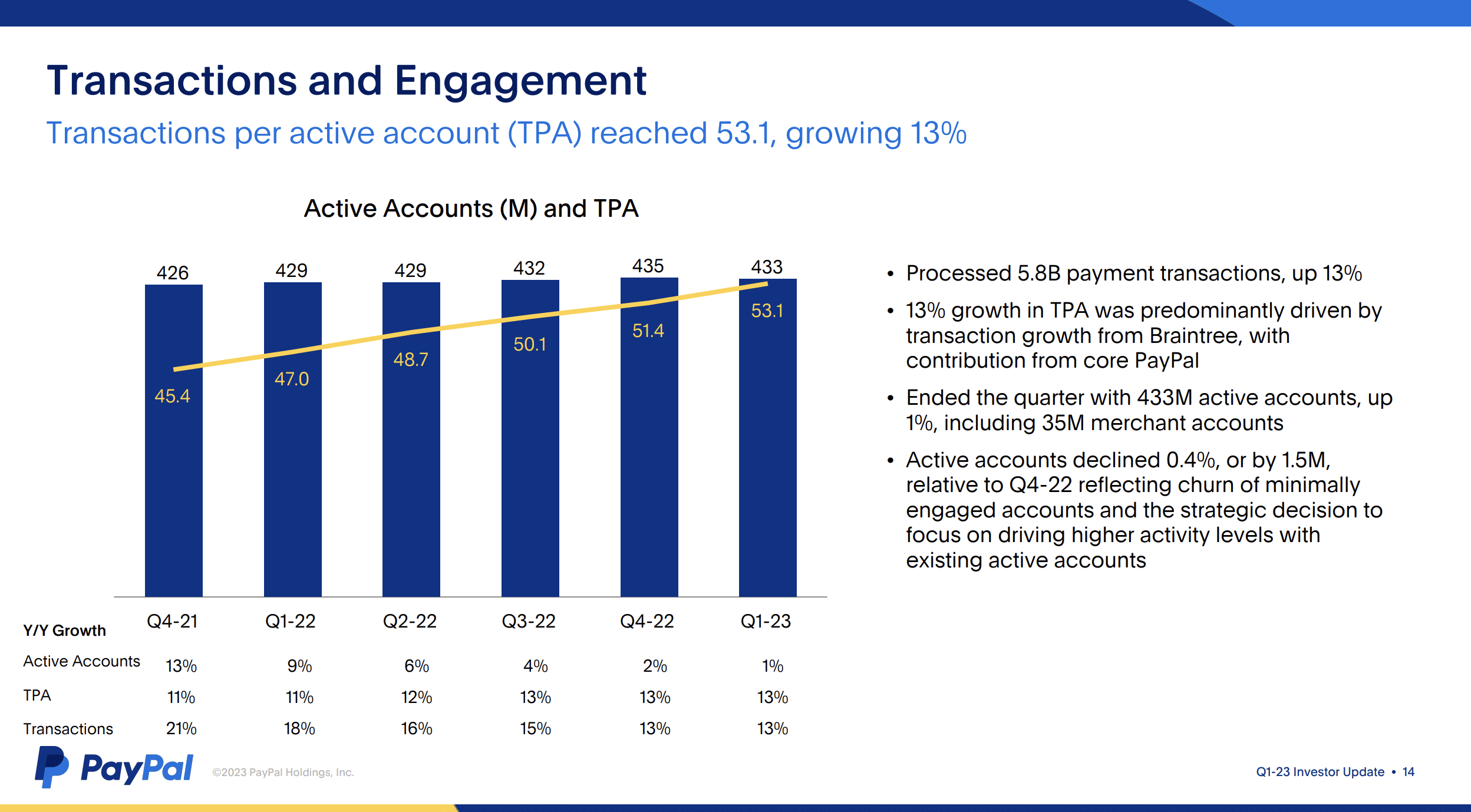 Transactions and Engagement

Transactions per active account (TPA) reached 53.1, growing 13%

Active Accounts (M) and TPA

426 429 429 432 435 433

45.4 47.0 48.7 50.1 51.4 53.1

| Y/Y Growth | Q4-21 | Q1-22 | Q2-22 | Q3-22 | Q4-22 | Q1-23 |
|---|---|---|---|---|---|---|
| Active Accounts | 13% | 9% | 6% | 4% | 2% | 1% |
| TPA | 11% | 11% | 12% | 13% | 13% | 13% |
| Transactions | 21% | 18% | 16% | 15% | 13% | 13% |

• Processed 5.8B payment transactions, up 13%

• 13% growth in TPA was predominantly driven by transaction growth from Braintree, with contribution from core PayPal

• Ended the quarter with 433M active accounts, up 1%, including 35M merchant accounts

• Active accounts declined 0.4%, or by 1.5M, relative to Q4-22 reflecting churn of minimally engaged accounts and the strategic decision to focus on driving higher activity levels with existing active accounts

PayPal ©2023 PayPal Holdings, Inc.

Q1-23 Investor Update • 14